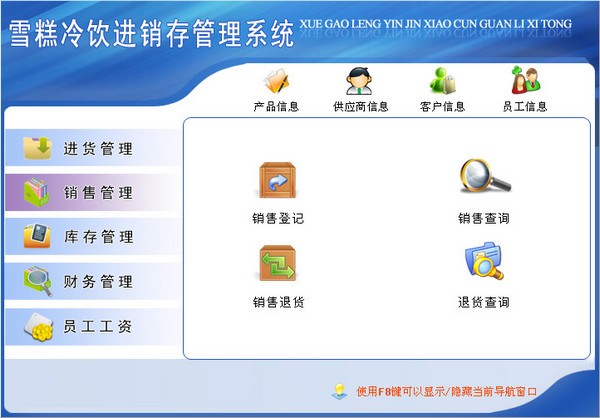 雪糕冷饮进销存管理系统 XUE GAO LENG YIN JIN XIAO CUN GUAN LI XI TONG

产品信息
供应商信息
客户信息
员工信息

进货管理
销售管理
库存管理
财务管理
员工工资

销售登记
销售查询
销售退货
退货查询

使用F8键可以显示/隐藏当前导航窗口